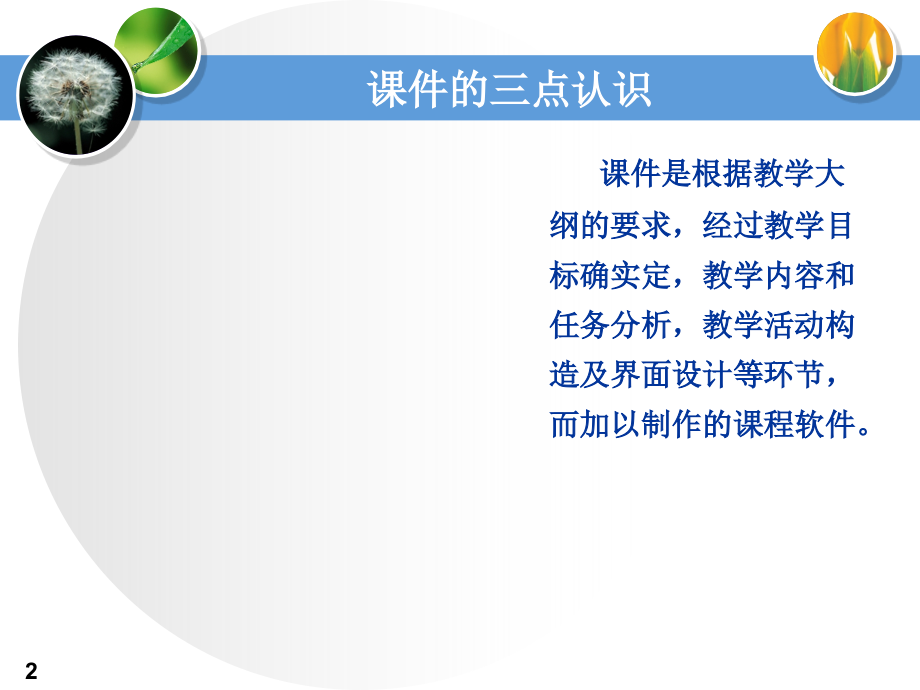 课件的三点认识

课件是根据教学大纲的要求，经过教学目标确实定，教学内容和任务分析，教学活动构造及界面设计等环节，而加以制作的课程软件。

2